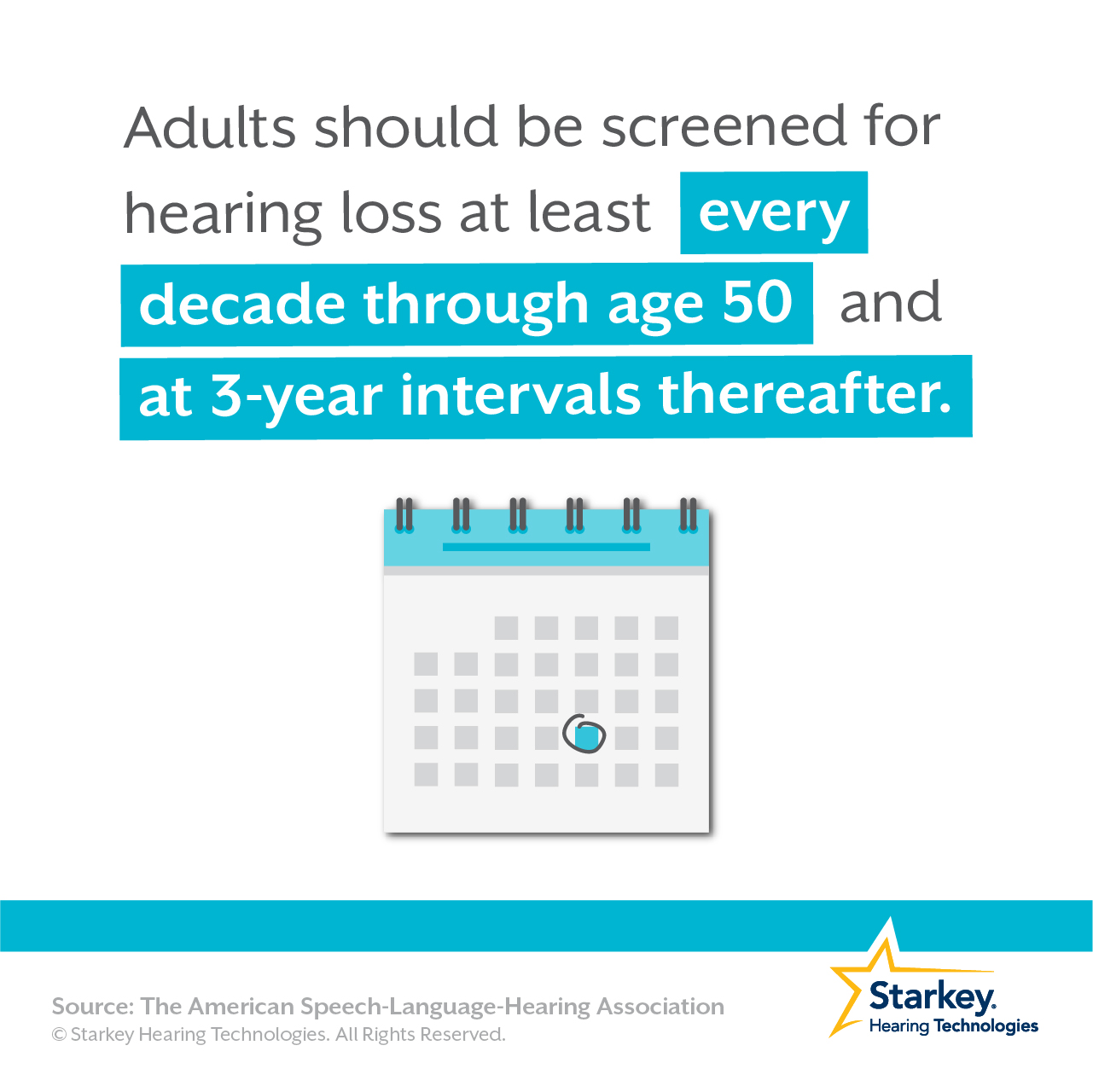 Adults should be screened for hearing loss at least every decade through age 50 and at 3-year intervals thereafter.

Source: The American Speech-Language-Hearing Association
© Starkey Hearing Technologies. All Rights Reserved.

Starkey.
Hearing Technologies